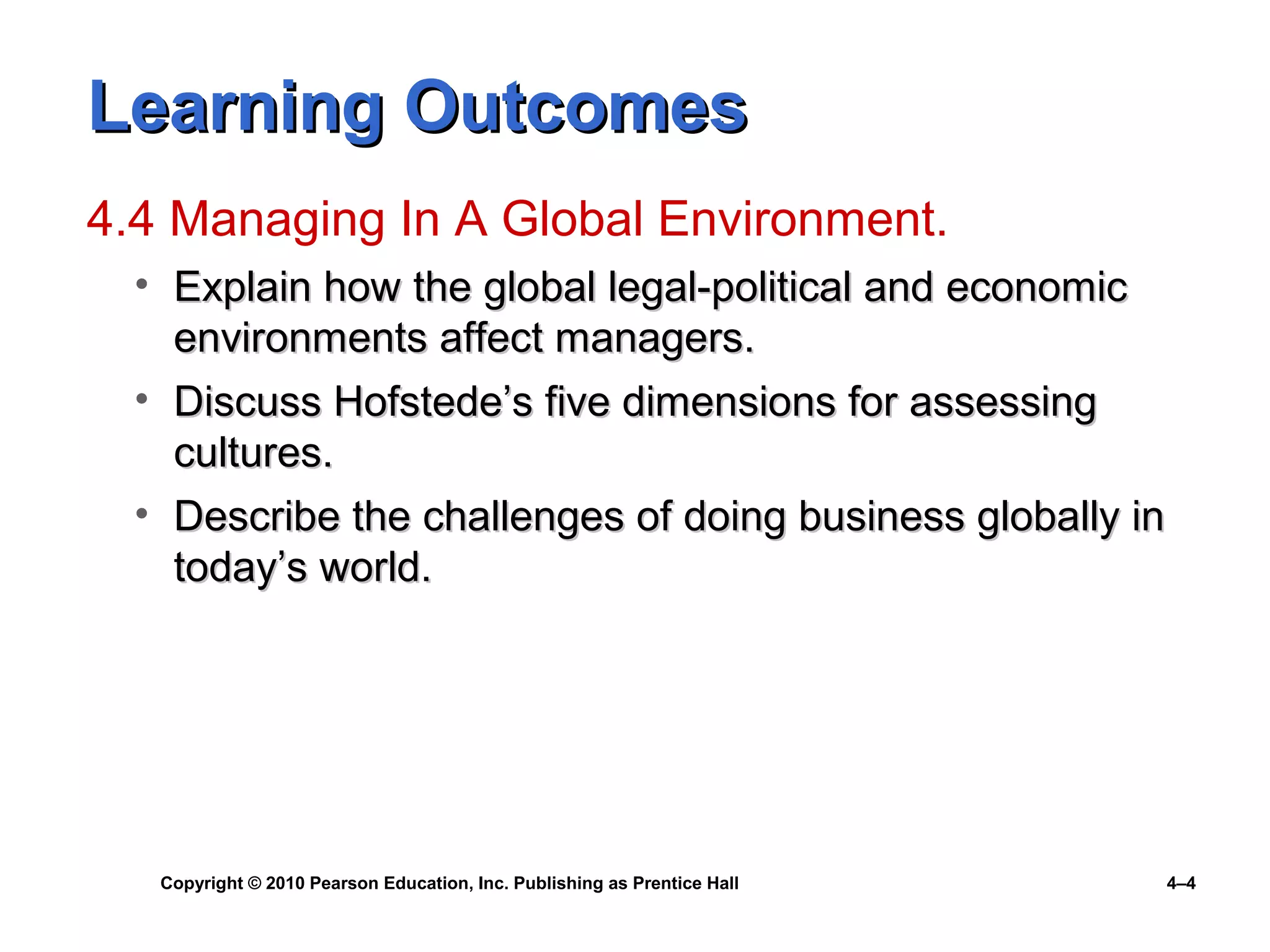 Learning Outcomes

4.4 Managing In A Global Environment.

• Explain how the global legal-political and economic environments affect managers.
• Discuss Hofstede’s five dimensions for assessing cultures.
• Describe the challenges of doing business globally in today’s world.

Copyright © 2010 Pearson Education, Inc. Publishing as Prentice Hall

4–4